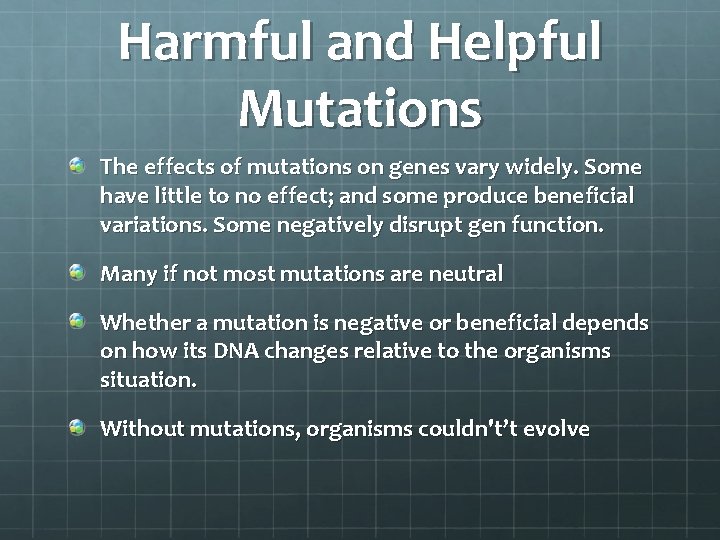 Harmful and Helpful Mutations

The effects of mutations on genes vary widely. Some have little to no effect; and some produce beneficial variations. Some negatively disrupt gen function.

Many if not most mutations are neutral

Whether a mutation is negative or beneficial depends on how its DNA changes relative to the organisms situation.

Without mutations, organisms couldn't't evolve